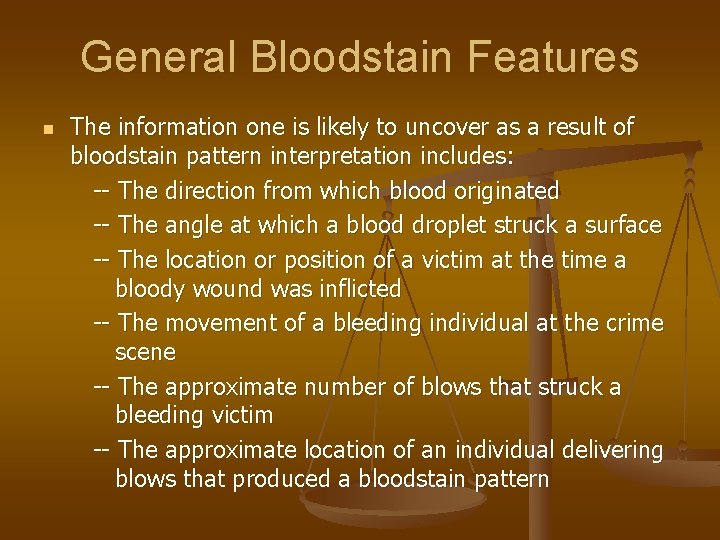 General Bloodstain Features

The information one is likely to uncover as a result of bloodstain pattern interpretation includes:

-- The direction from which blood originated

-- The angle at which a blood droplet struck a surface

-- The location or position of a victim at the time a bloody wound was inflicted

-- The movement of a bleeding individual at the crime scene

-- The approximate number of blows that struck a bleeding victim

-- The approximate location of an individual delivering blows that produced a bloodstain pattern